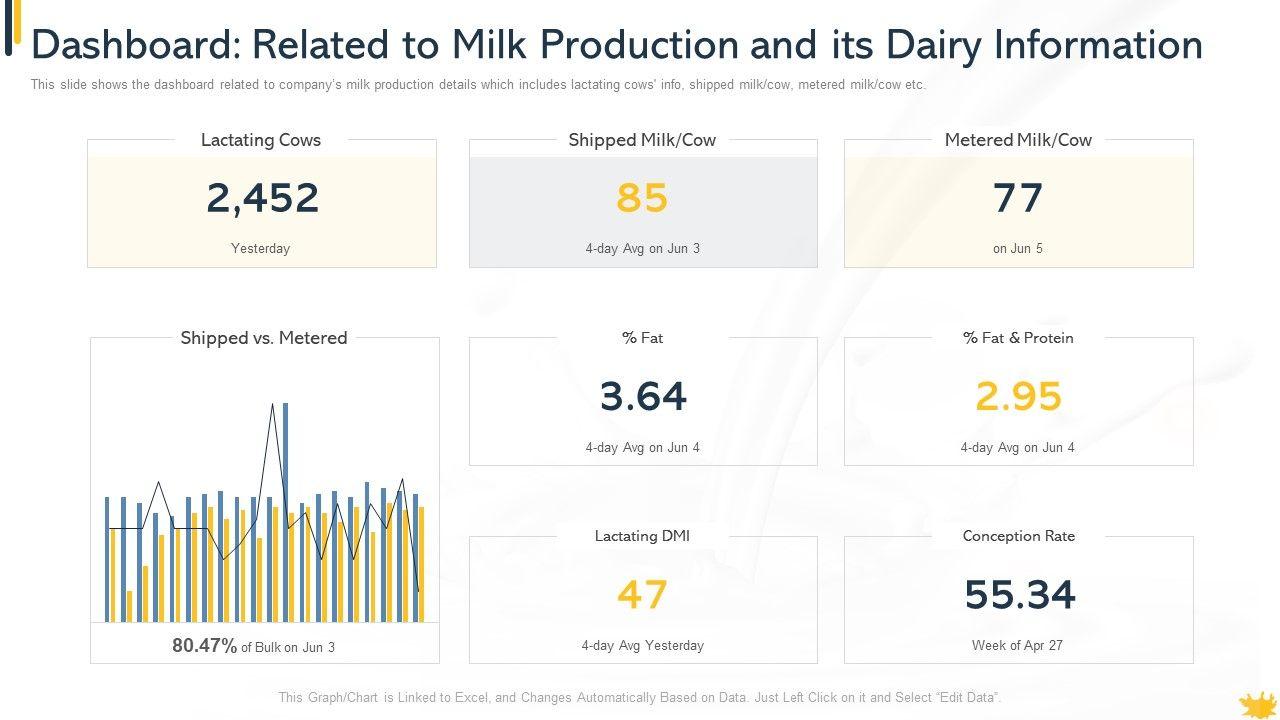 Dashboard: Related to Milk Production and its Dairy Information

This slide shows the dashboard related to company's milk production details which includes lactating cows' info, shipped milk/cow, metered milk/cow etc.

Lactating Cows
2,452
Yesterday

Shipped Milk/Cow
85
4-day Avg on Jun 3

Metered Milk/Cow
77
on Jun 5

Shipped vs. Metered
80.47% of Bulk on Jun 3

% Fat
3.64
4-day Avg on Jun 4

% Fat & Protein
2.95
4-day Avg on Jun 4

Lactating DMI
47
4-day Avg Yesterday

Conception Rate
55.34
Week of Apr 27

This Graph/Chart is Linked to Excel, and Changes Automatically Based on Data. Just Left Click on it and Select "Edit Data".